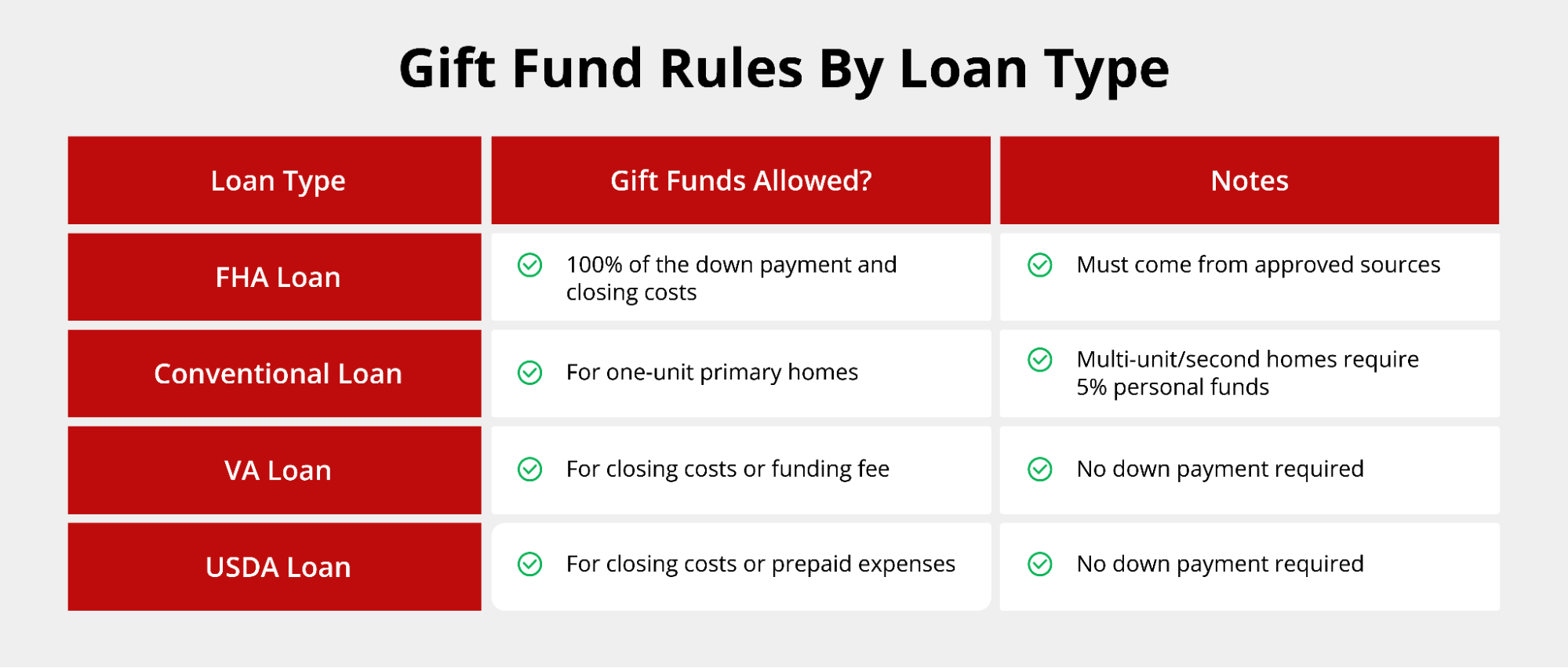 Gift Fund Rules By Loan Type

| Loan Type | Gift Funds Allowed? | Notes |
|---|---|---|
| FHA Loan | 100% of the down payment and closing costs | Must come from approved sources |
| Conventional Loan | For one-unit primary homes | Multi-unit/second homes require 5% personal funds |
| VA Loan | For closing costs or funding fee | No down payment required |
| USDA Loan | For closing costs or prepaid expenses | No down payment required |